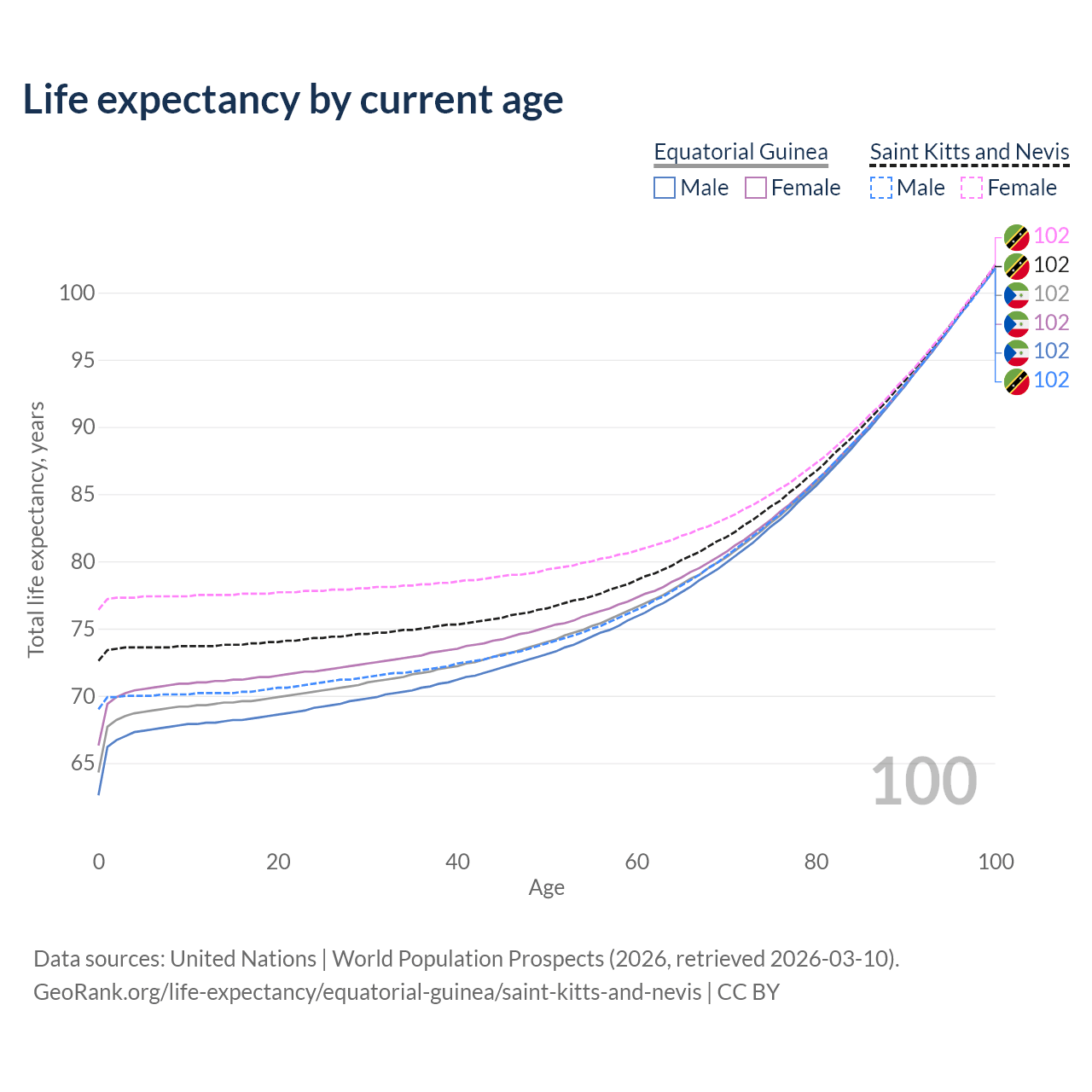 Life expectancy by current age

Equatorial Guinea
Male
Female
Saint Kitts and Nevis
Male
Female

102
102
102
102
102
102

100
95
90
85
80
75
70
65

Total life expectancy, years

100

0
20
40
60
80
100
Age

Data sources: United Nations | World Population Prospects (2026, retrieved 2026-03-10).
GeoRank.org/life-expectancy/equatorial-guinea/saint-kitts-and-nevis | CC BY